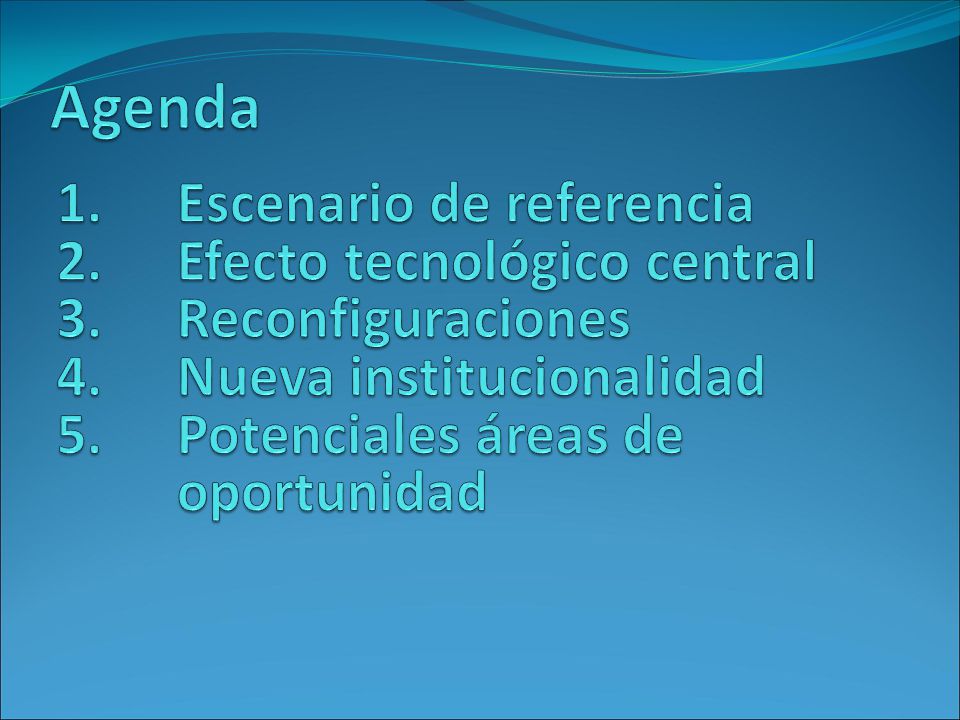 Agenda

1. Escenario de referencia
2. Efecto tecnológico central
3. Reconfiguraciones
4. Nueva institucionalidad
5. Potenciales áreas de oportunidad